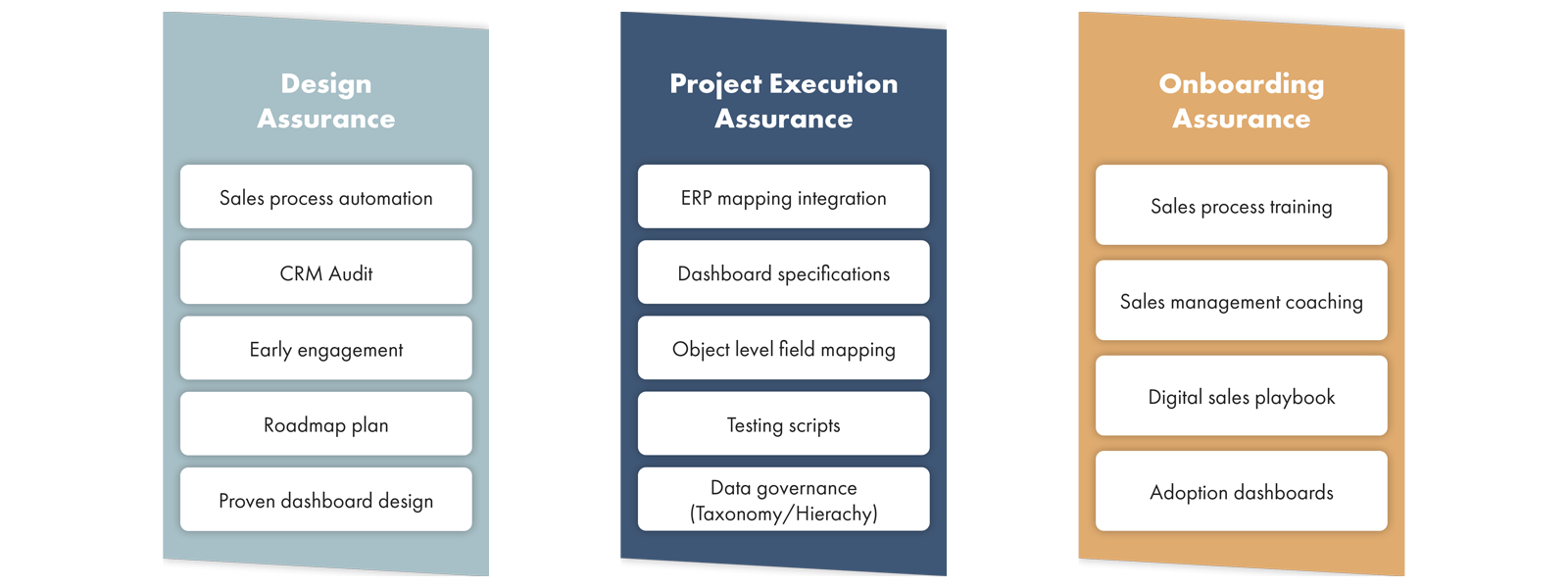 Design Assurance

Sales process automation

CRM Audit

Early engagement

Roadmap plan

Proven dashboard design

Project Execution Assurance

ERP mapping integration

Dashboard specifications

Object level field mapping

Testing scripts

Data governance (Taxonomy/Hierachy)

Onboarding Assurance

Sales process training

Sales management coaching

Digital sales playbook

Adoption dashboards